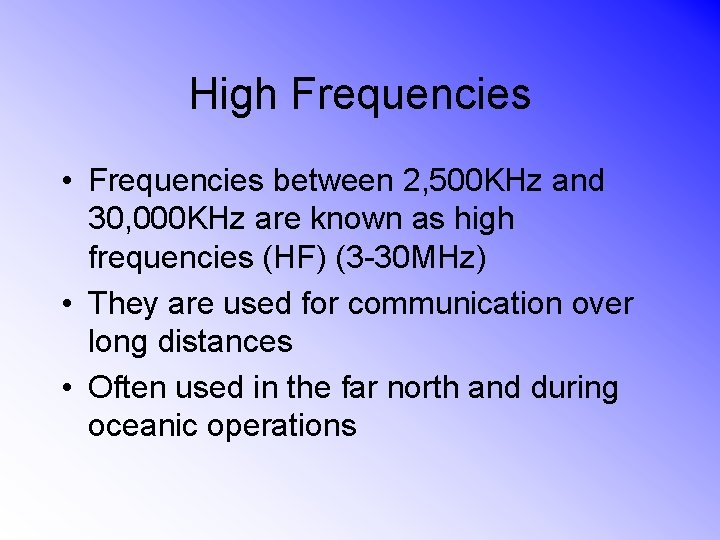 High Frequencies

• Frequencies between 2,500KHz and 30,000KHz are known as high frequencies (HF) (3-30MHz)

• They are used for communication over long distances

• Often used in the far north and during oceanic operations